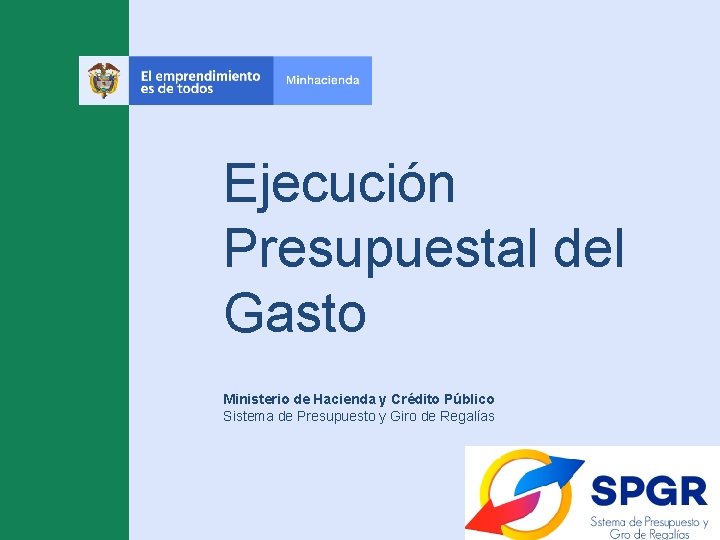 El emprendimiento es de todos

Minhacienda

Ejecución Presupuestal del Gasto

Ministerio de Hacienda y Crédito Público
Sistema de Presupuesto y Giro de Regalías

SPGR
Sistema de Presupuesto y Giro de Regalías